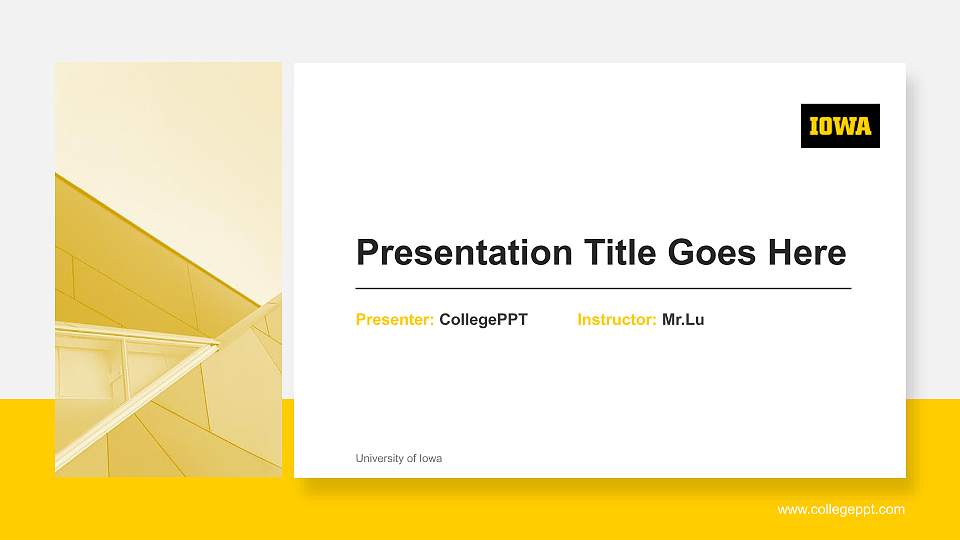 IOWA

Presentation Title Goes Here

Presenter: CollegePPT Instructor: Mr.Lu

University of Iowa

www.collegeppt.com